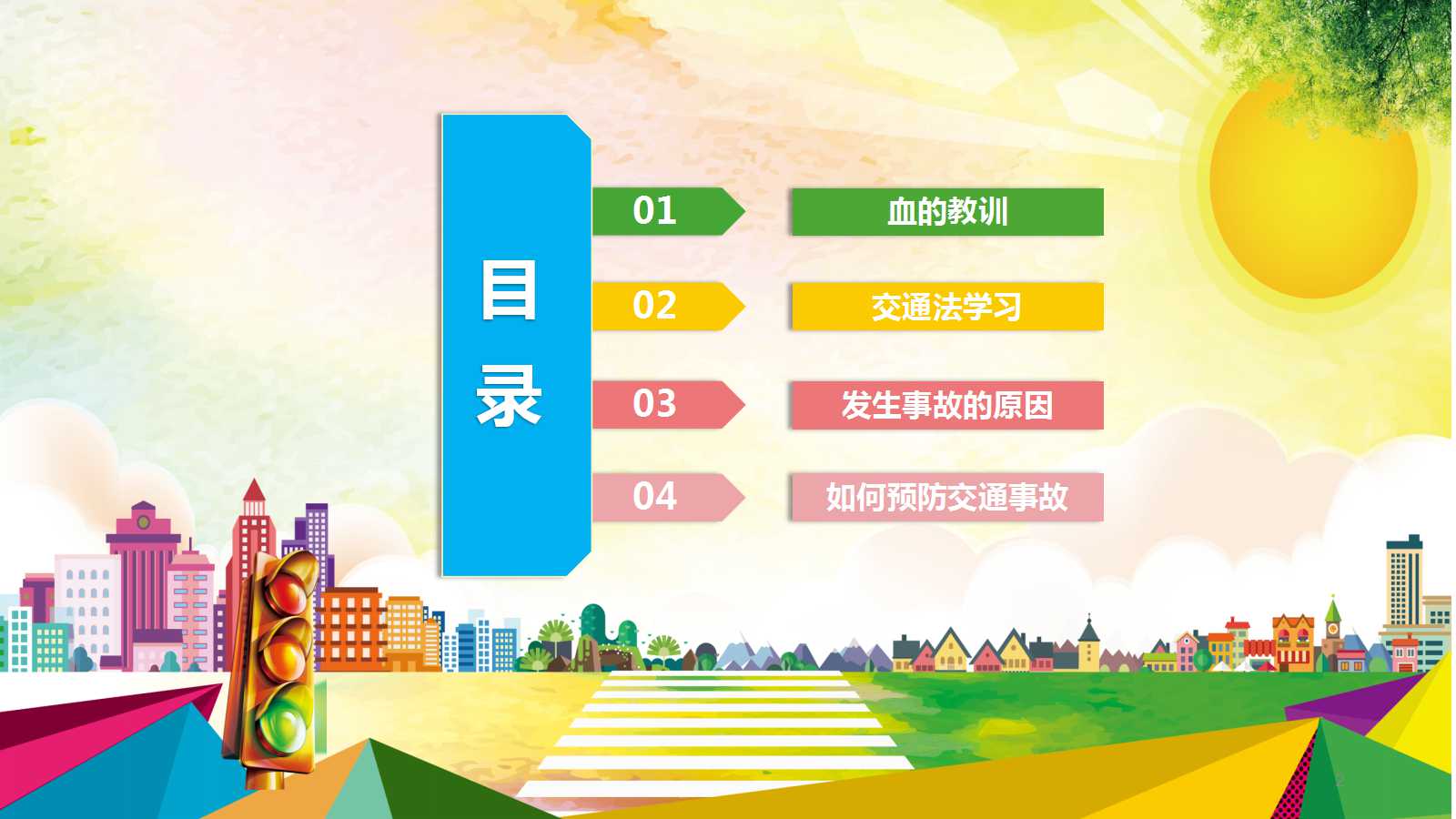 目录

01 血的教训

02 交通法学习

03 发生事故的原因

04 如何预防交通事故

2